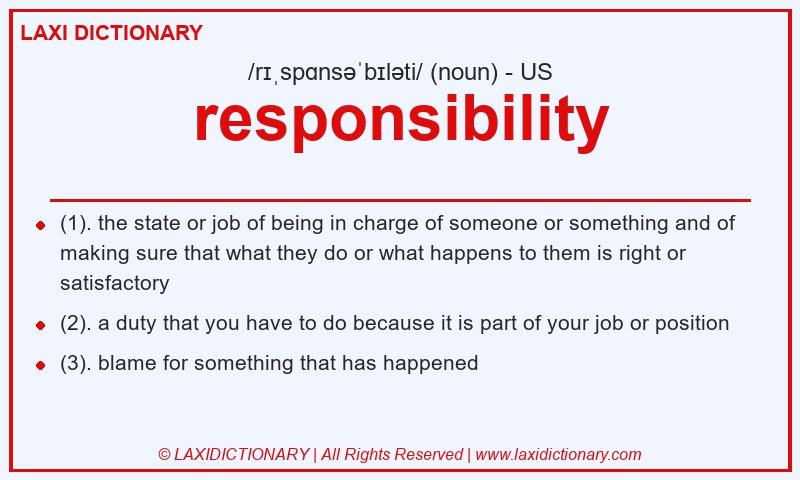 LAXI DICTIONARY

/rɪˌspɑnsəˈbɪləti/ (noun) - US

responsibility

- (1). the state or job of being in charge of someone or something and of making sure that what they do or what happens to them is right or satisfactory
- (2). a duty that you have to do because it is part of your job or position
- (3). blame for something that has happened

© LAXIDICTIONARY | All Rights Reserved | www.laxidictionary.com